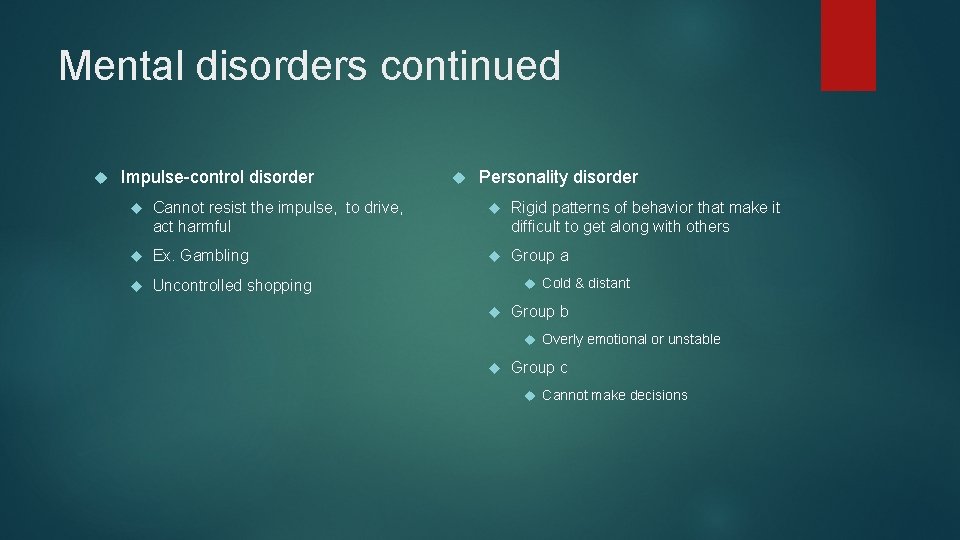 Mental disorders continued

Impulse-control disorder

Cannot resist the impulse, to drive, act harmful

Ex. Gambling

Uncontrolled shopping

Personality disorder

Rigid patterns of behavior that make it difficult to get along with others

Group a

Cold & distant

Group b

Overly emotional or unstable

Group c

Cannot make decisions